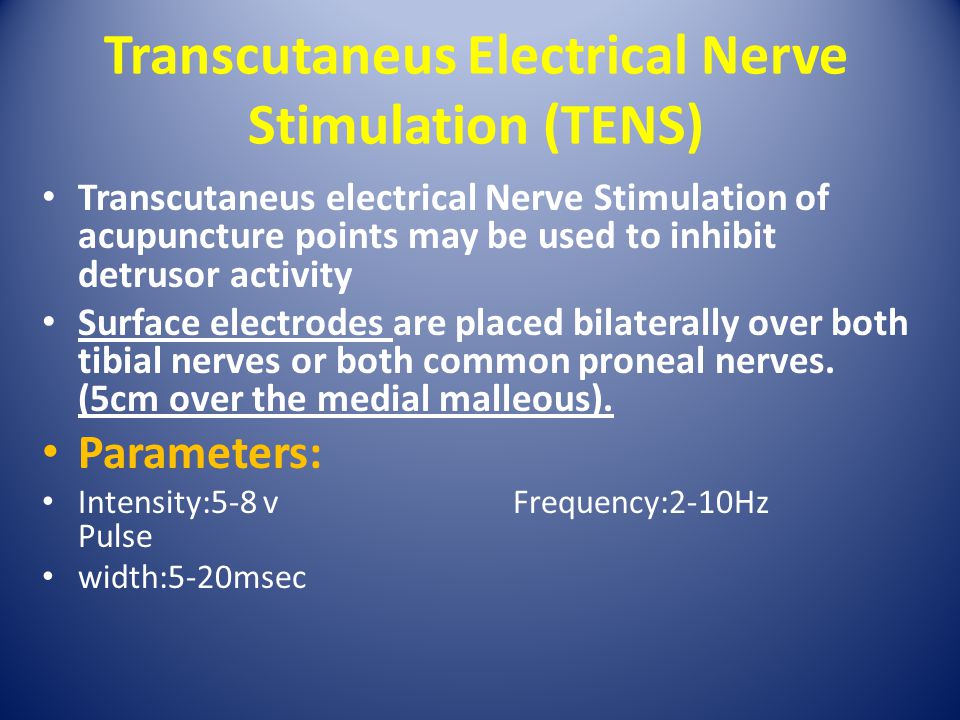 Transcutaneus Electrical Nerve Stimulation (TENS)

• Transcutaneus electrical Nerve Stimulation of acupuncture points may be used to inhibit detrusor activity
• Surface electrodes are placed bilaterally over both tibial nerves or both common proneal nerves. (5cm over the medial malleous).
• Parameters:
• Intensity:5-8 v Frequency:2-10Hz Pulse
• width:5-20msec